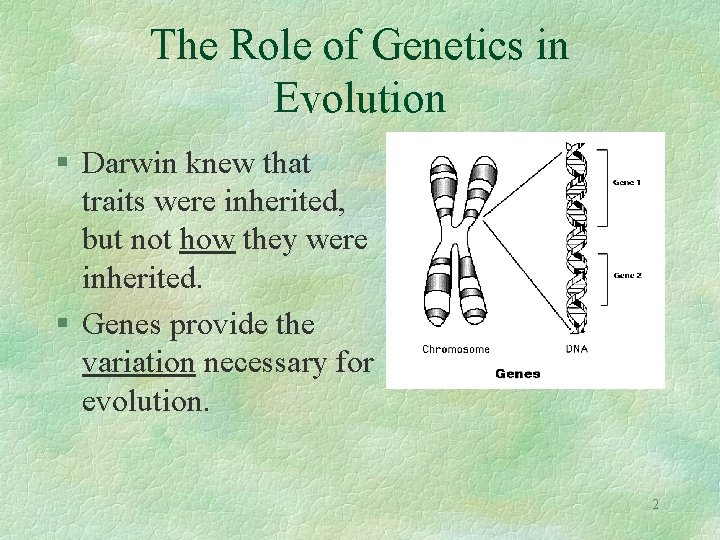 The Role of Genetics in Evolution

§ Darwin knew that traits were inherited, but not how they were inherited.

§ Genes provide the variation necessary for evolution.

Gene 1

Gene 2

Chromosome

DNA

Genes

2